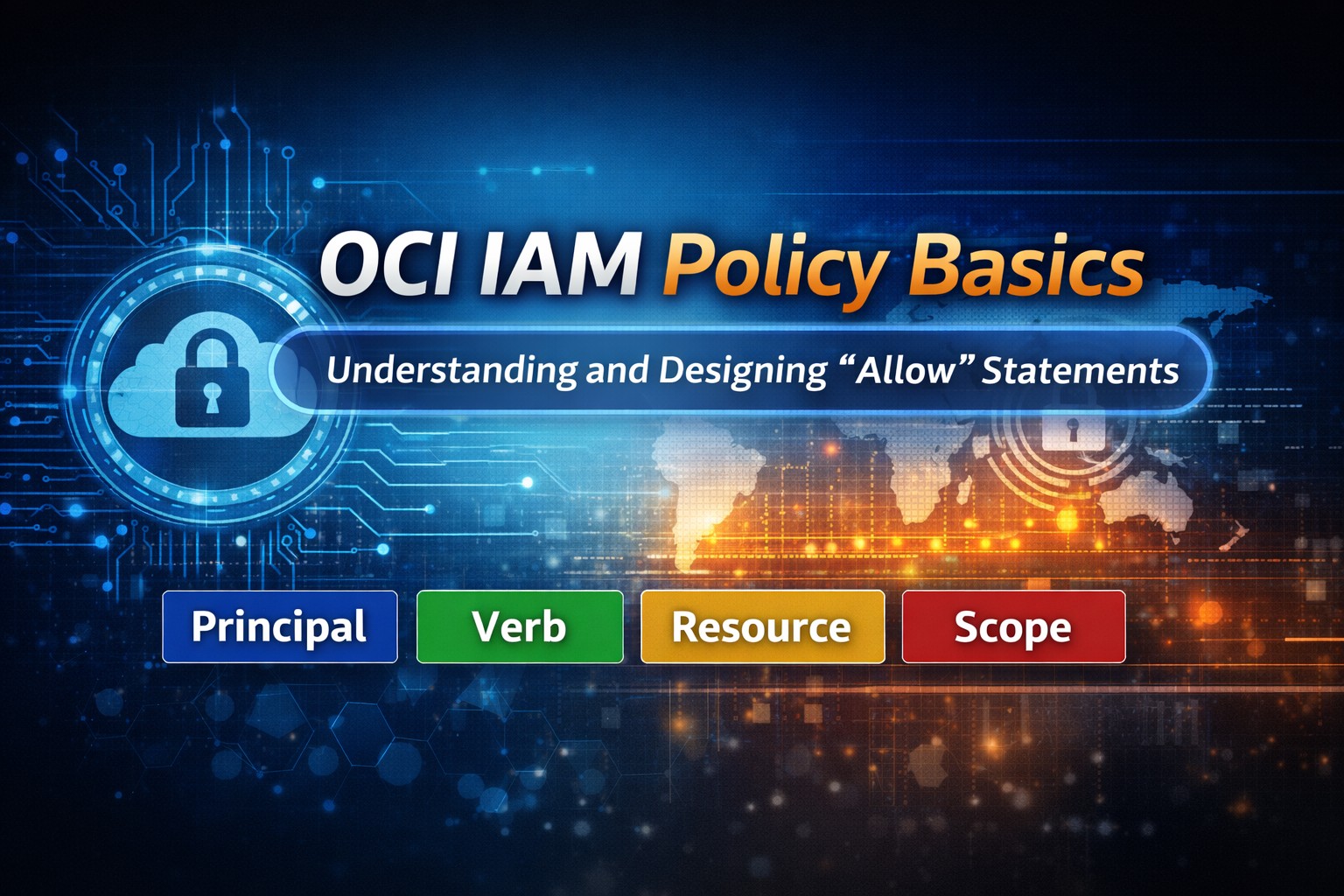 OCI IAM Policy Basics

Understanding and Designing “Allow” Statements

Principal

Verb

Resource

Scope